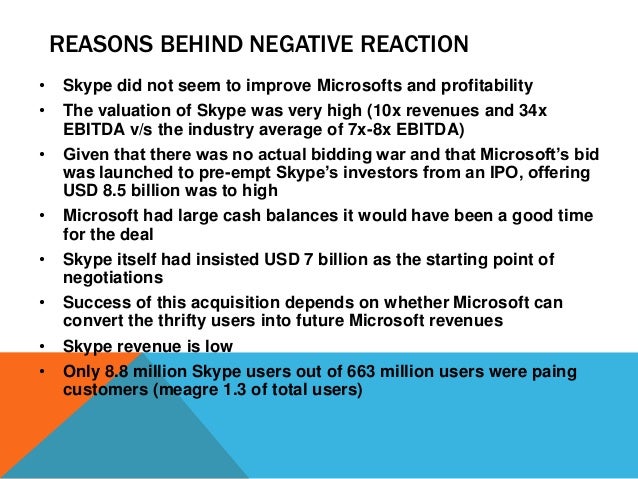 REASONS BEHIND NEGATIVE REACTION

• Skype did not seem to improve Microsofts and profitability
• The valuation of Skype was very high (10x revenues and 34x EBITDA v/s the industry average of 7x-8x EBITDA)
• Given that there was no actual bidding war and that Microsoft's bid was launched to pre-empt Skype's investors from an IPO, offering USD 8.5 billion was to high
• Microsoft had large cash balances it would have been a good time for the deal
• Skype itself had insisted USD 7 billion as the starting point of negotiations
• Success of this acquisition depends on whether Microsoft can convert the thrifty users into future Microsoft revenues
• Skype revenue is low
• Only 8.8 million Skype users out of 663 million users were paing customers (meagre 1.3 of total users)